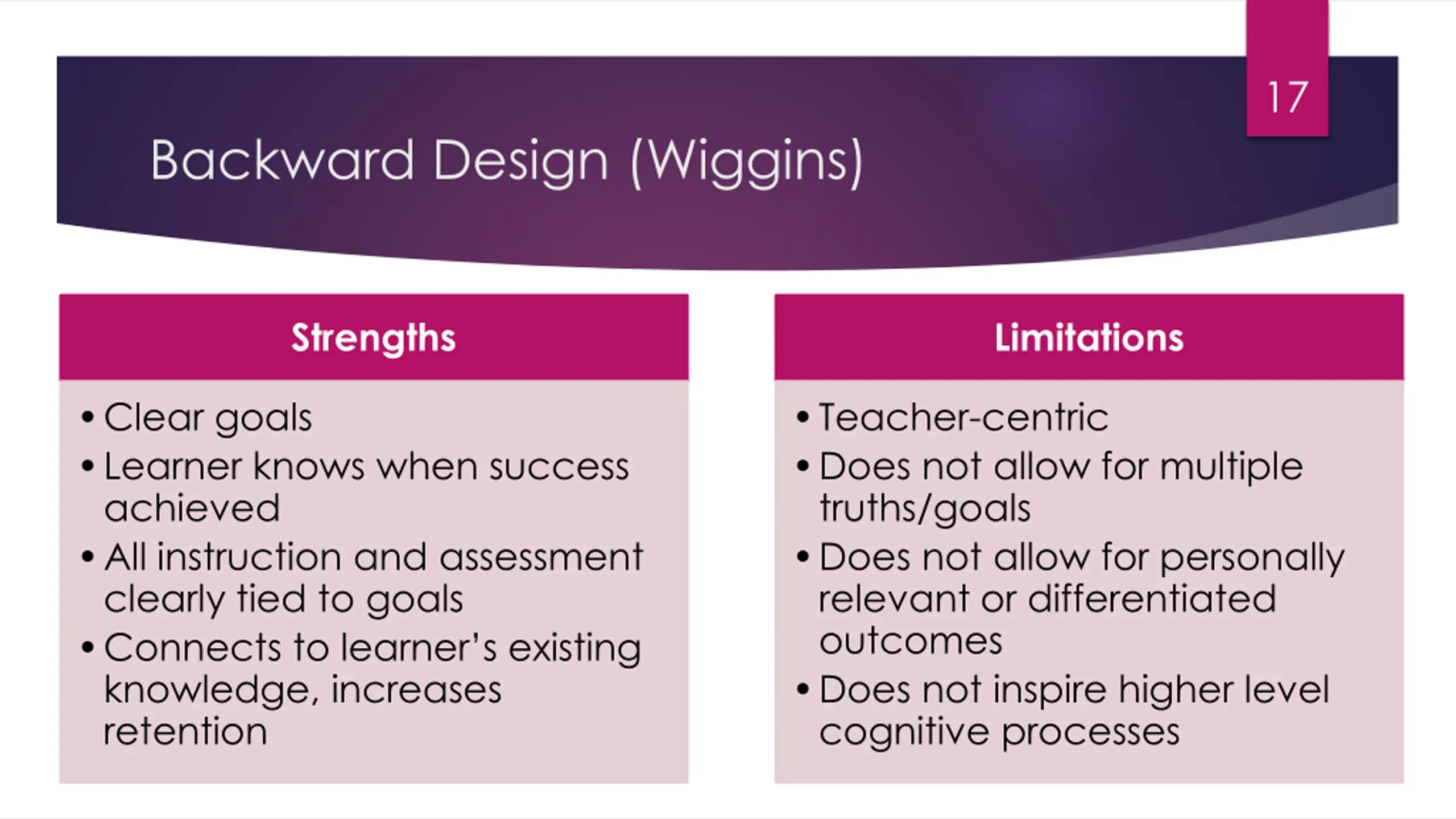 17

Backward Design (Wiggins)

Strengths

• Clear goals
• Learner knows when success achieved
• All instruction and assessment clearly tied to goals
• Connects to learner's existing knowledge, increases retention

Limitations

• Teacher-centric
• Does not allow for multiple truths/goals
• Does not allow for personally relevant or differentiated outcomes
• Does not inspire higher level cognitive processes